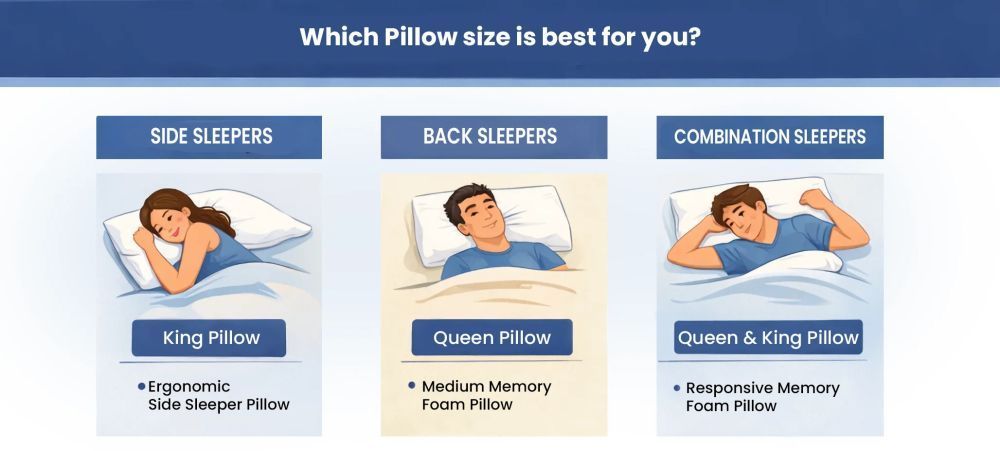 Which Pillow size is best for you?

SIDE SLEEPERS

King Pillow

• Ergonomic Side Sleeper Pillow

BACK SLEEPERS

Queen Pillow

• Medium Memory Foam Pillow

COMBINATION SLEEPERS

Queen & King Pillow

• Responsive Memory Foam Pillow